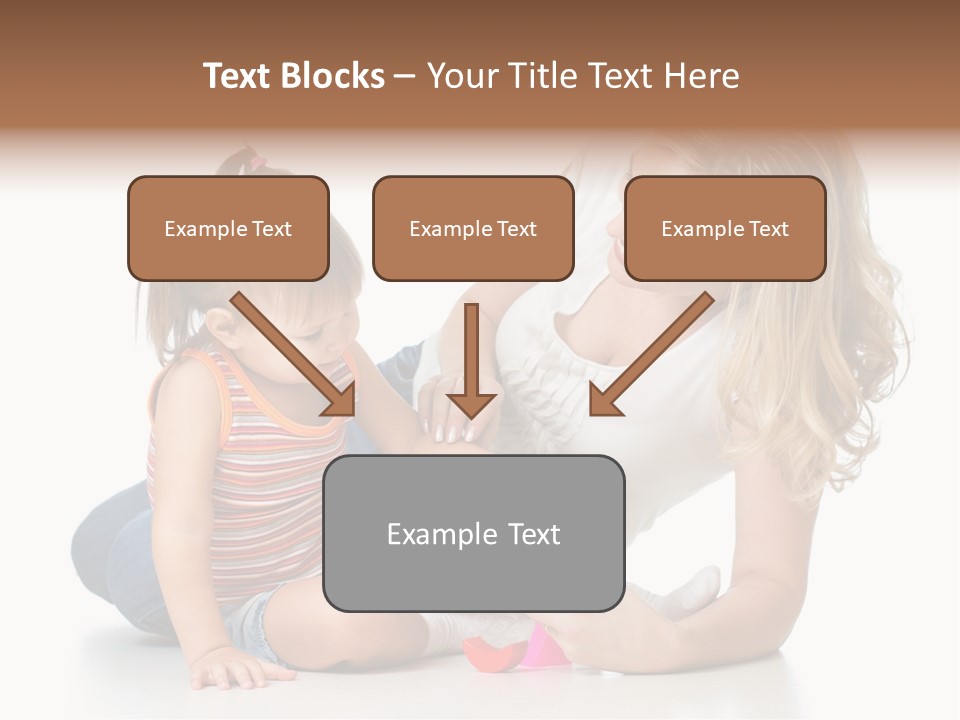 Text Blocks – Your Title Text Here

Example Text

Example Text

Example Text

Example Text